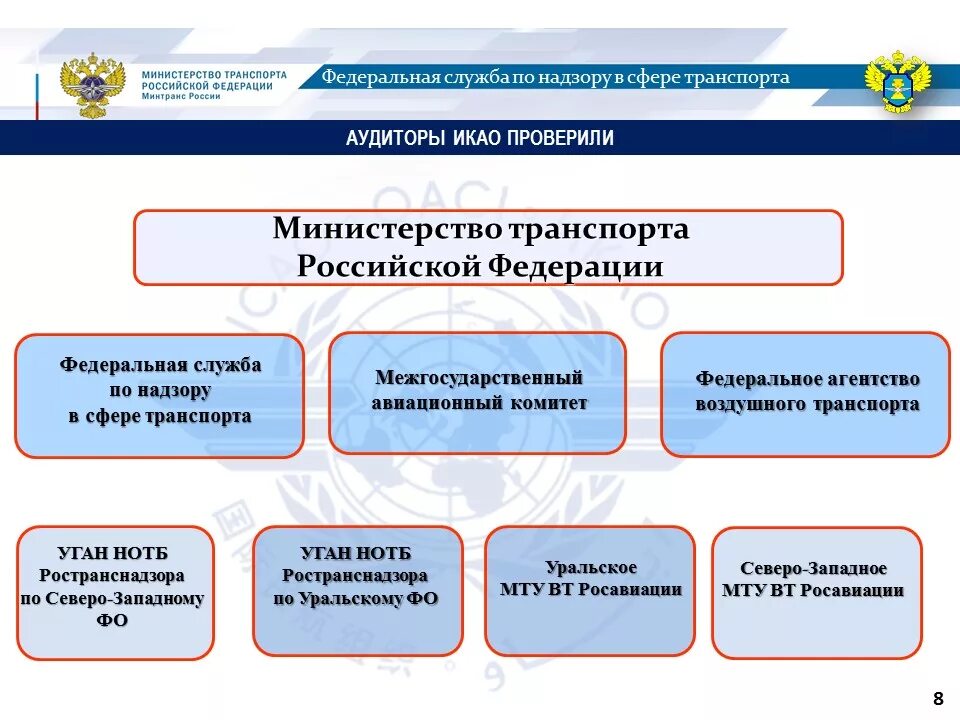 МИНИСТЕРСТВО ТРАНСПОРТА РОССИЙСКОЙ ФЕДЕРАЦИИ
Минтранс России

Федеральная служба по надзору в сфере транспорта

АУДИТОРЫ ИКАО ПРОВЕРИЛИ

Министерство транспорта Российской Федерации

Федеральная служба по надзору в сфере транспорта

Межгосударственный авиационный комитет

Федеральное агентство воздушного транспорта

УГАН НОТБ Ространснадзора по Северо-Западному ФО

УГАН НОТБ Ространснадзора по Уральскому ФО

Уральское МТУ ВТ Росавиации

Северо-Западное МТУ ВТ Росавиации

8